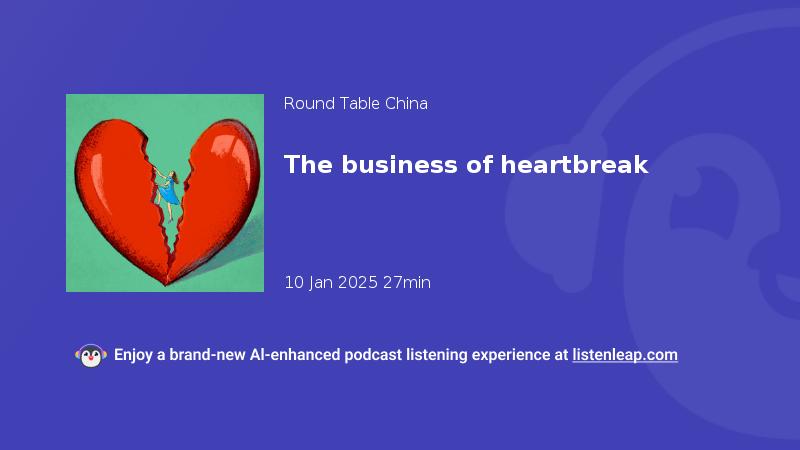 Round Table China

The business of heartbreak

10 Jan 2025 27min

Enjoy a brand-new AI-enhanced podcast listening experience at listenleap.com